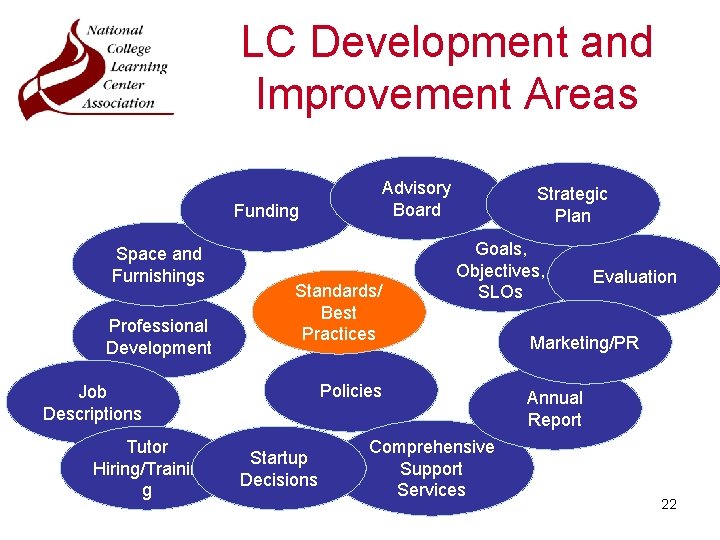 National College Learning Center Association

LC Development and Improvement Areas

Funding

Advisory Board

Strategic Plan

Space and Furnishings

Goals, Objectives, SLOs

Evaluation

Standards/ Best Practices

Professional Development

Marketing/PR

Job Descriptions

Policies

Annual Report

Tutor Hiring/Training

Startup Decisions

Comprehensive Support Services

22